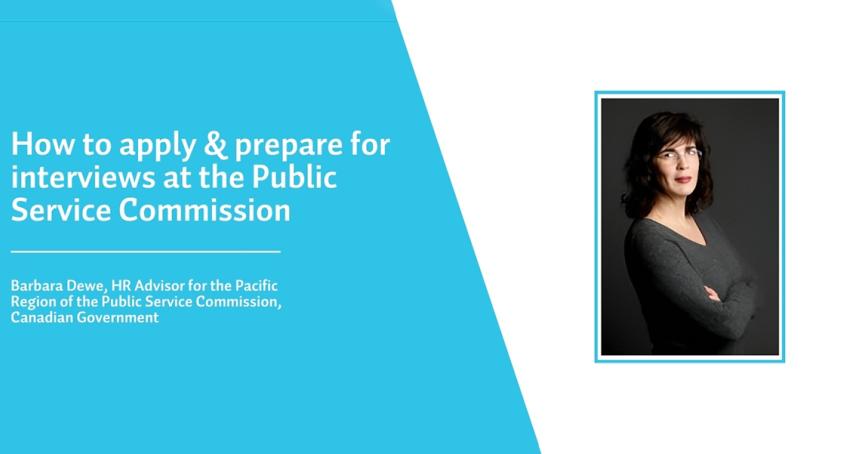 How to apply & prepare for interviews at the Public Service Commission

Barbara Dewe, HR Advisor for the Pacific Region of the Public Service Commission, Canadian Government